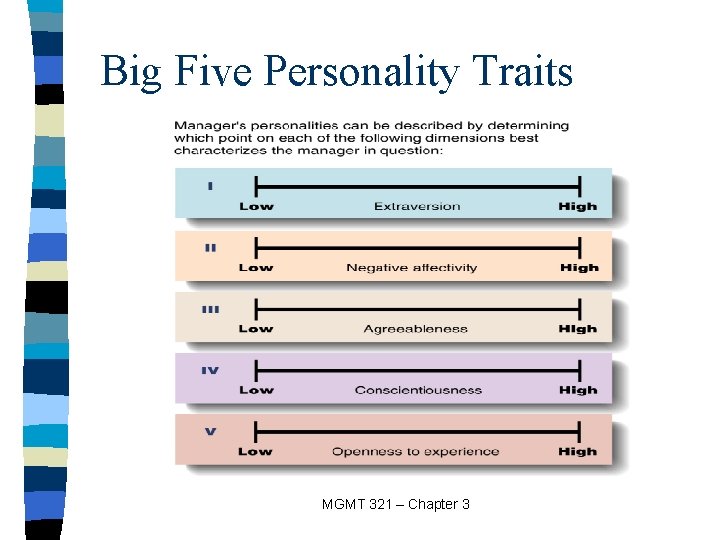 Big Five Personality Traits

Manager's personalities can be described by determining which point on each of the following dimensions best characterizes the manager in question:

I
Low Extraversion High

II
Low Negative affectivity High

III
Low Agreeableness High

IV
Low Conscientiousness High

V
Low Openness to experience High

MGMT 321 – Chapter 3